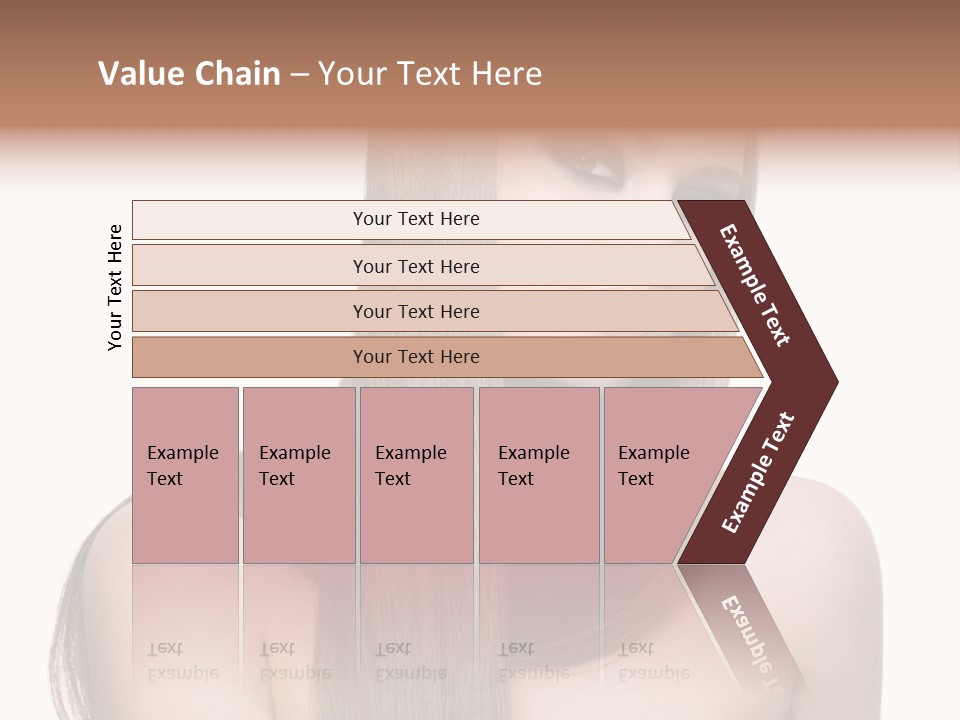 Value Chain – Your Text Here

Your Text Here

Your Text Here

Your Text Here

Your Text Here

Your Text Here

Example Text

Example Text

Example Text

Example Text

Example Text

Example Text

Example Text